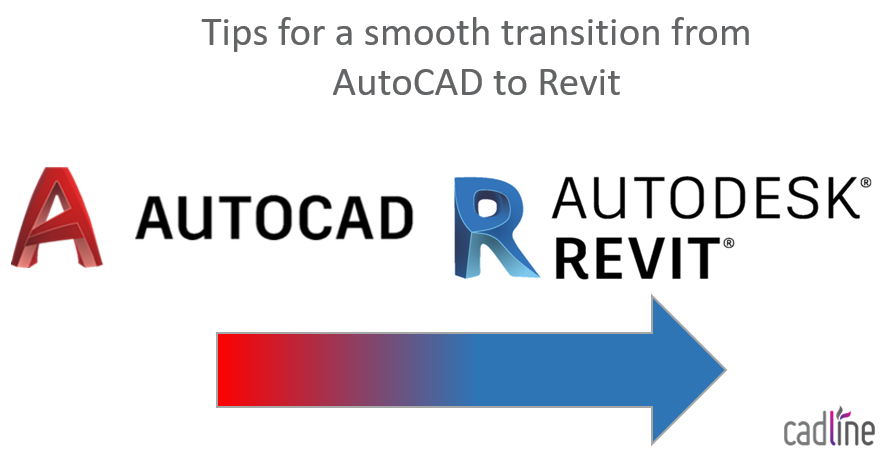 Tips for a smooth transition from AutoCAD to Revit

AUTOCAD

AUTODESK®
REVIT®

cadline